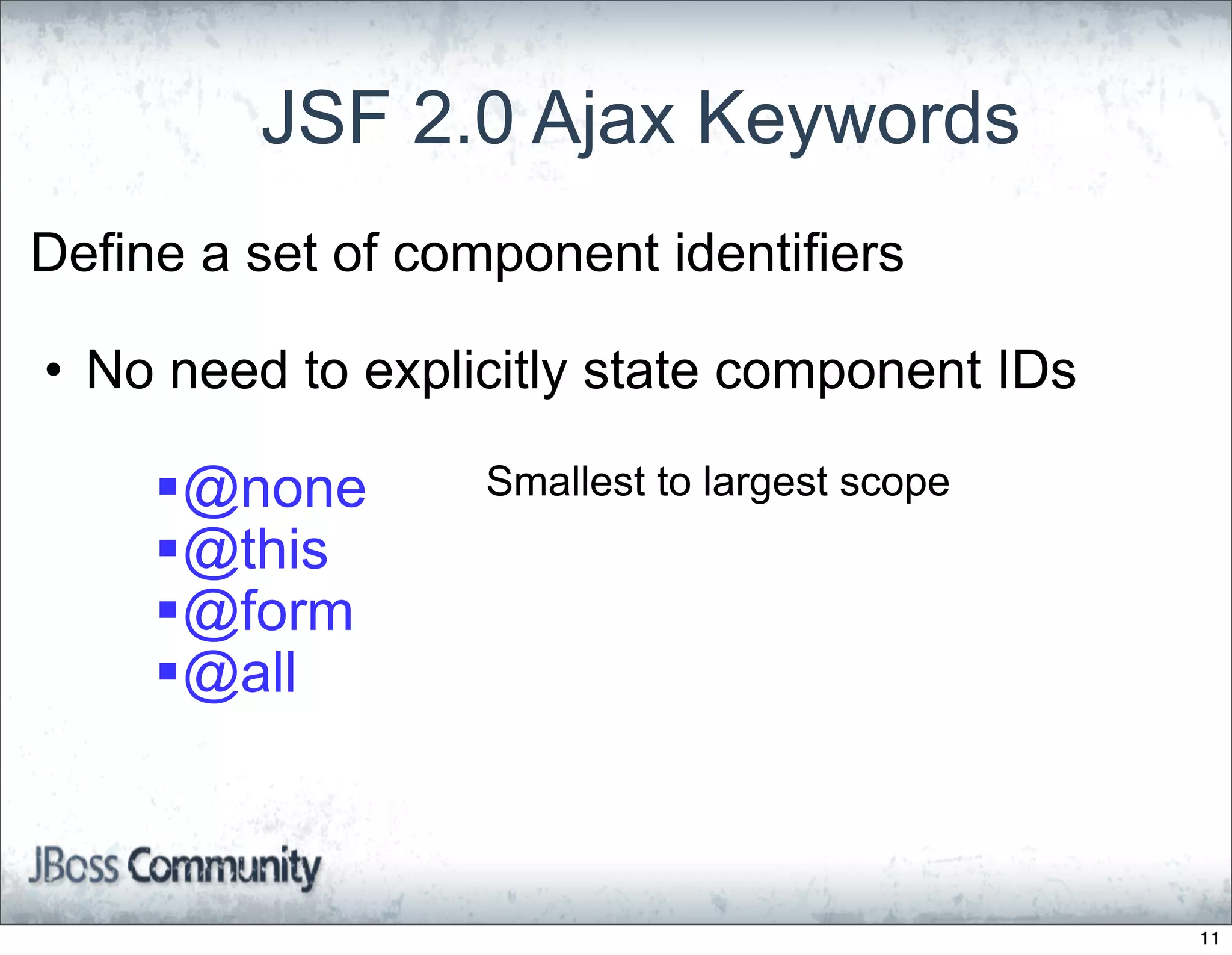 JSF 2.0 Ajax Keywords

Define a set of component identifiers

• No need to explicitly state component IDs

▪ @none
▪ @this
▪ @form
▪ @all

Smallest to largest scope

JBoss Community

11